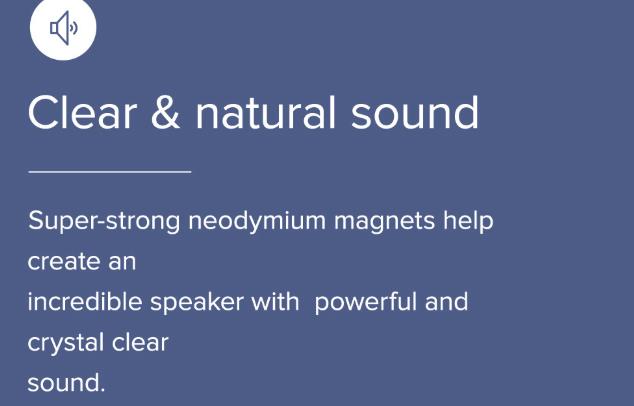 Clear & natural sound

Super-strong neodymium magnets help create an incredible speaker with powerful and crystal clear sound.